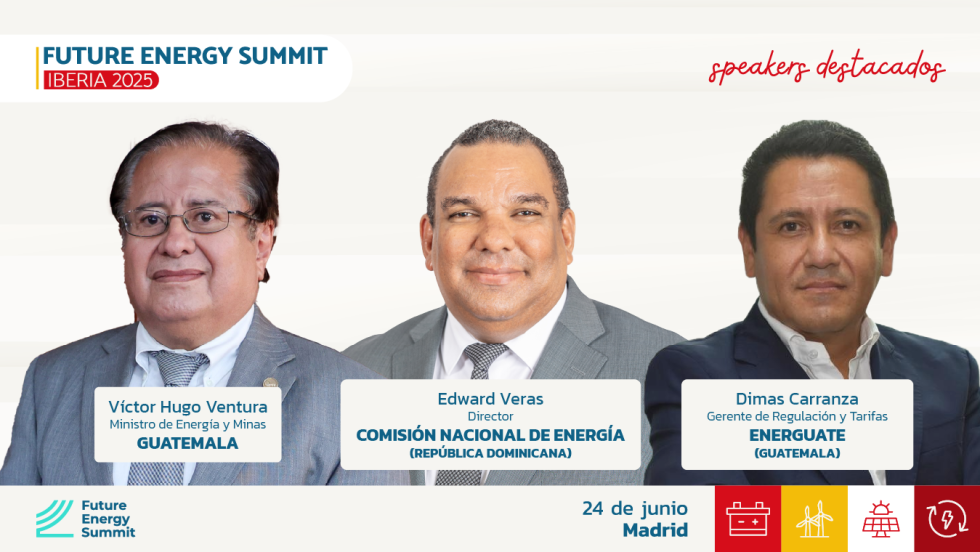 FUTURE ENERGY SUMMIT
IBERIA 2025

speakers destacados

Víctor Hugo Ventura
Ministro de Energía y Minas
GUATEMALA

Edward Veras
Director
COMISIÓN NACIONAL DE ENERGÍA
(REPÚBLICA DOMINICANA)

Dimas Carranza
Gerente de Regulación y Tarifas
ENERGUATE
(GUATEMALA)

Future Energy Summit

24 de junio
Madrid